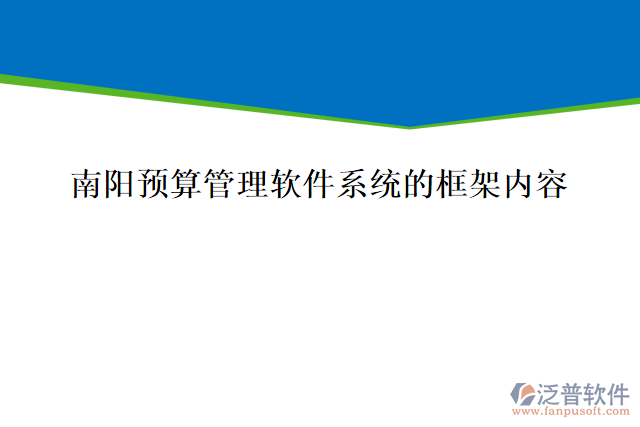 南阳预算管理软件系统的框架内容

泛普软件
www.fanpusoft.com